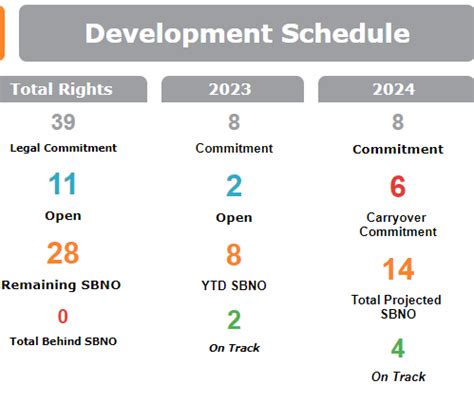 Development Schedule

Total Rights

39

Legal Commitment

11

Open

28

Remaining SBNO

0

Total Behind SBNO

2023

8

Commitment

2

Open

8

YTD SBNO

2

On Track

2024

8

Commitment

6

Carryover Commitment

14

Total Projected SBNO

4

On Track